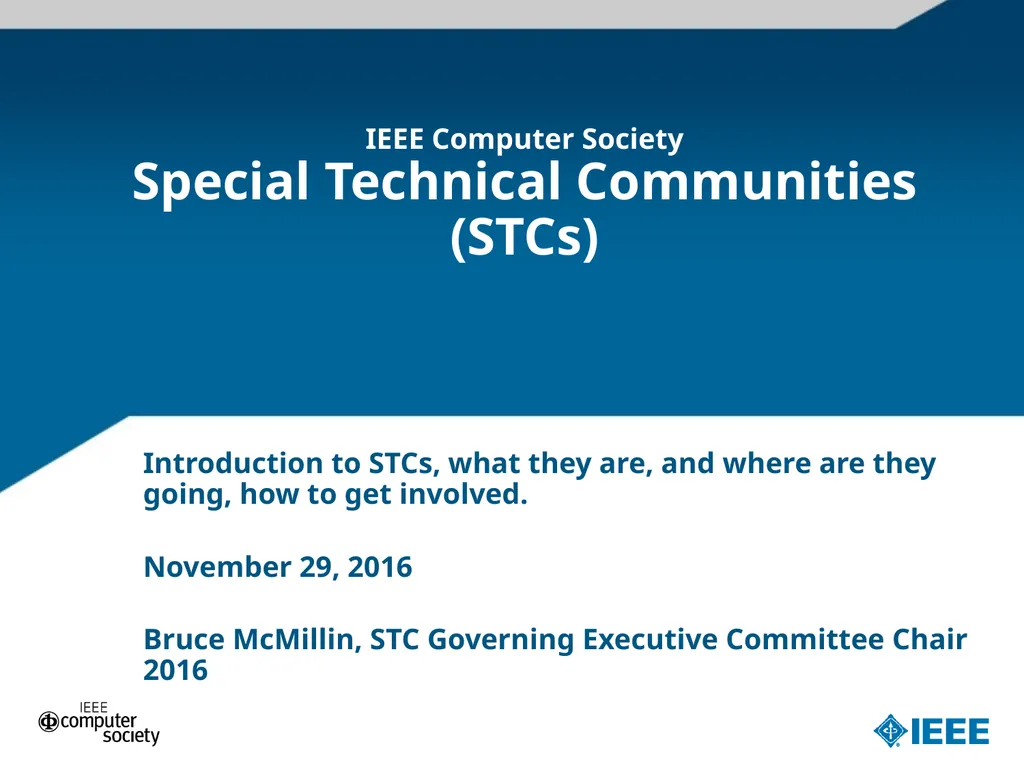 IEEE Computer Society
Special Technical Communities (STCs)

Introduction to STCs, what they are, and where are they going, how to get involved.

November 29, 2016

Bruce McMillin, STC Governing Executive Committee Chair 2016

IEEE computer society

IEEE